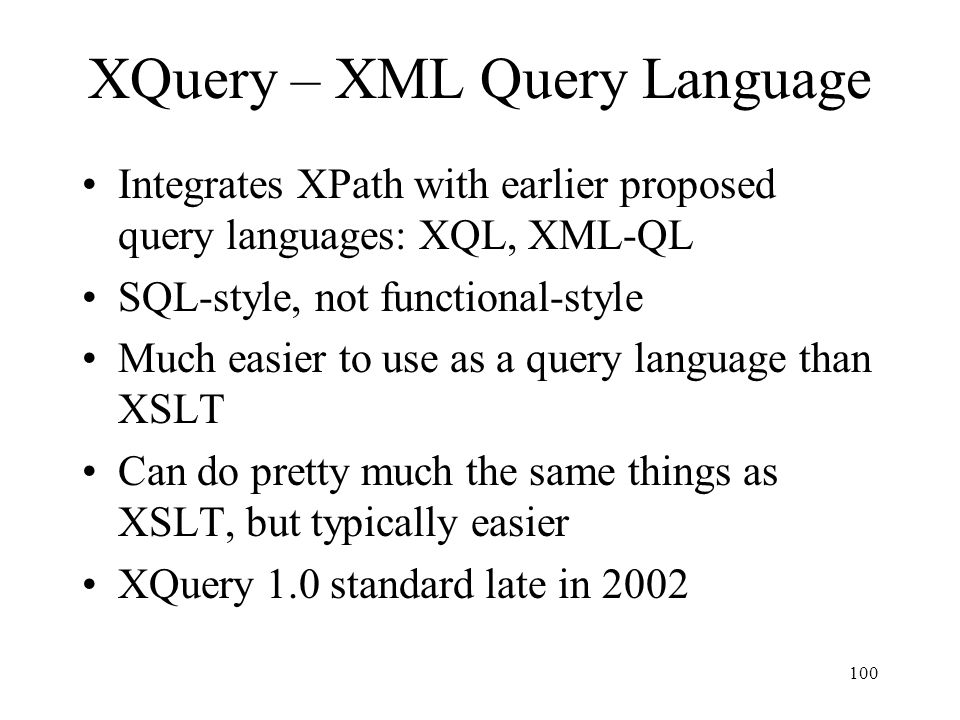 XQuery – XML Query Language

• Integrates XPath with earlier proposed query languages: XQL, XML-QL

• SQL-style, not functional-style

• Much easier to use as a query language than XSLT

• Can do pretty much the same things as XSLT, but typically easier

• XQuery 1.0 standard late in 2002

100